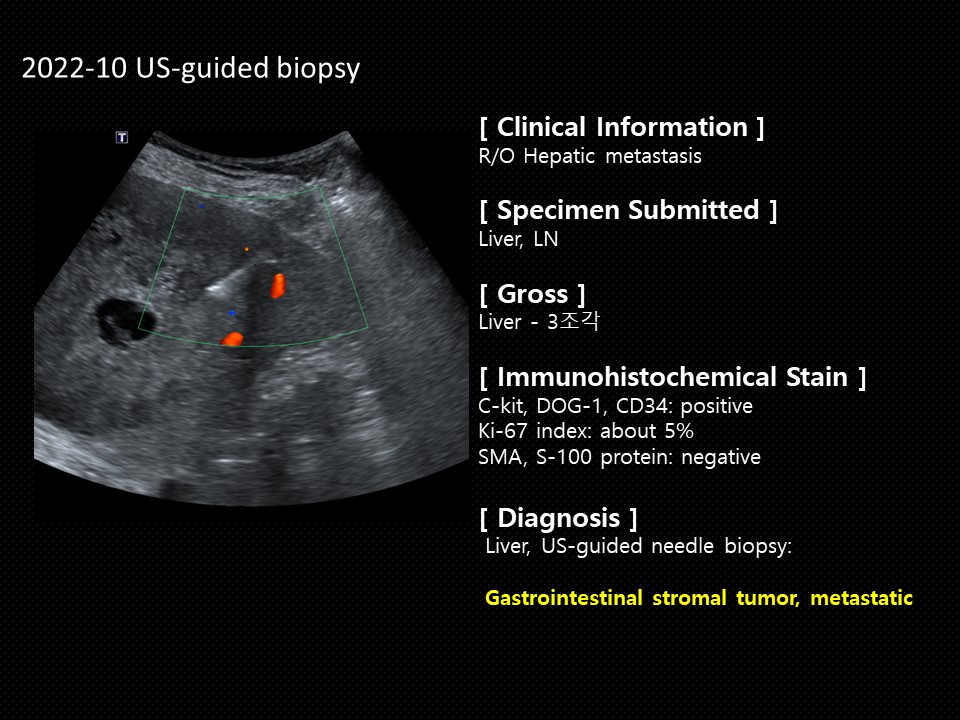 2022-10 US-guided biopsy

T

[ Clinical Information ]
R/O Hepatic metastasis

[ Specimen Submitted ]
Liver, LN

[ Gross ]
Liver - 3조각

[ Immunohistochemical Stain ]
C-kit, DOG-1, CD34: positive
Ki-67 index: about 5%
SMA, S-100 protein: negative

[ Diagnosis ]
Liver, US-guided needle biopsy:

Gastrointestinal stromal tumor, metastatic